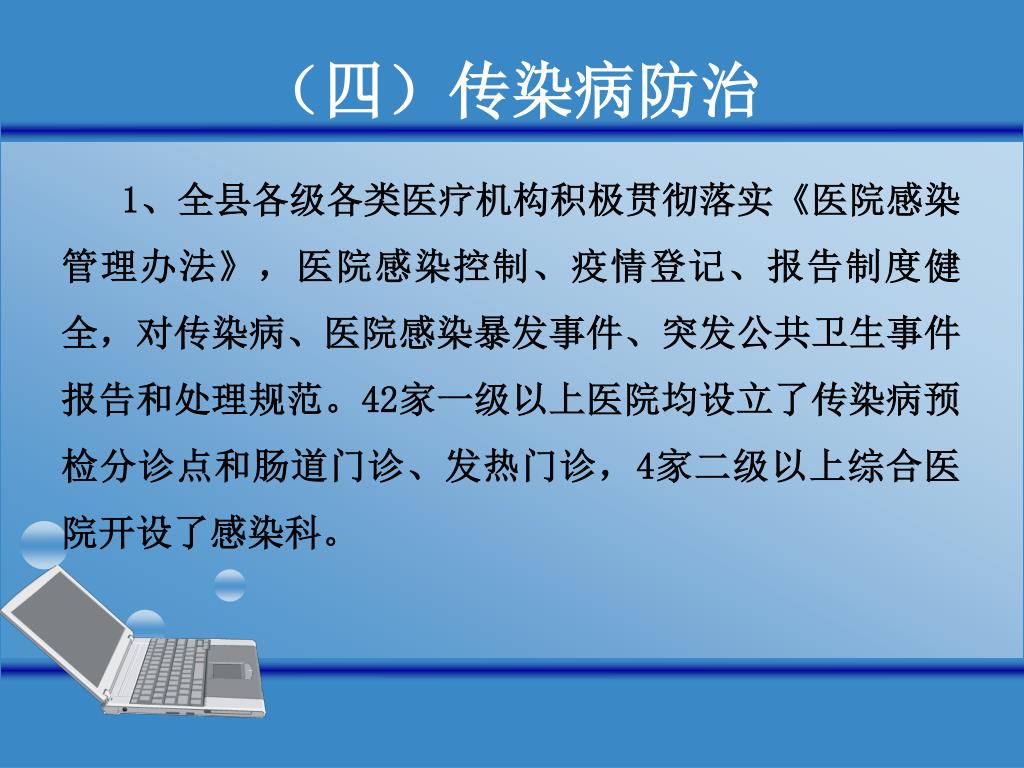 （四）传染病防治

1、全县各级各类医疗机构积极贯彻落实《医院感染管理办法》，医院感染控制、疫情登记、报告制度健全，对传染病、医院感染暴发事件、突发公共卫生事件报告和处理规范。42家一级以上医院均设立了传染病预检分诊点和肠道门诊、发热门诊，4家二级以上综合医院开设了感染科。